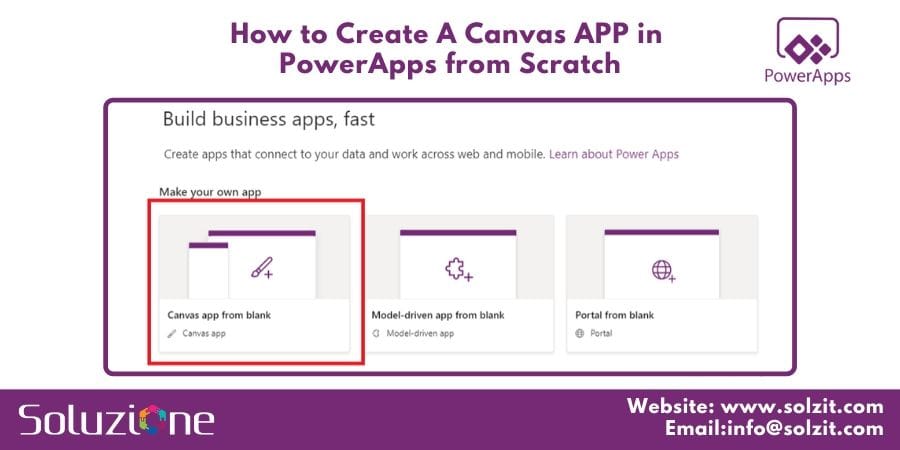 How to Create A Canvas APP in PowerApps from Scratch

PowerApps

Build business apps, fast

Create apps that connect to your data and work across web and mobile. Learn about Power Apps

Make your own app

Canvas app from blank
Canvas app

Model-driven app from blank
Model-driven app

Portal from blank
Portal

Soluzione

Website: www.solzit.com
Email:info@solzit.com